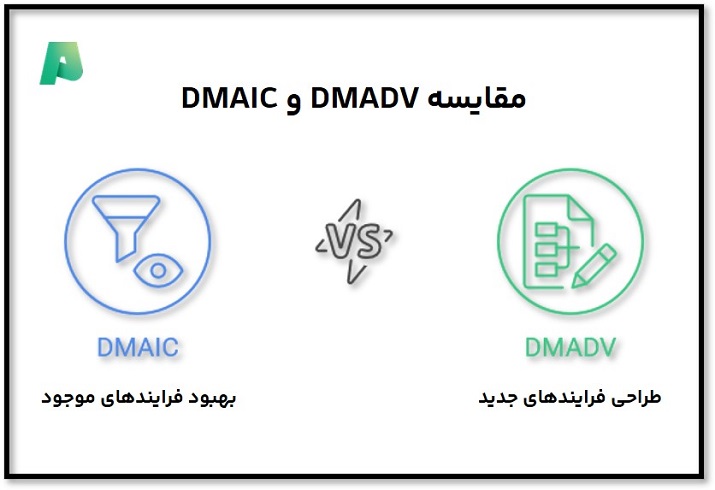 مقایسه DMADV و DMAIC

DMADV

طراحی فرایندهای جدید

VS

DMAIC

بهبود فرایندهای موجود